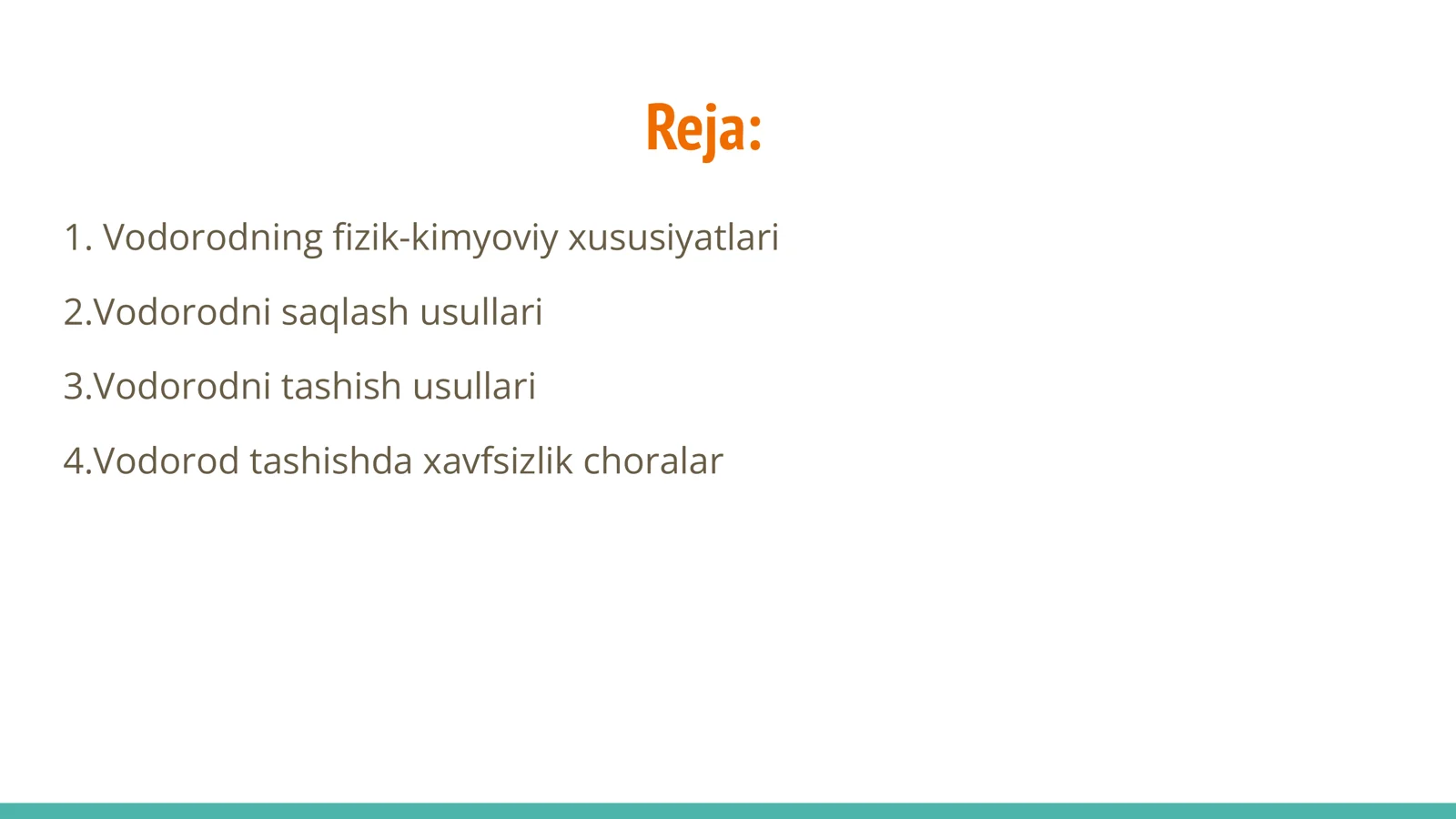 Reja:

1. Vodorodning fizik-kimyoviy xususiyatlari

2.Vodorodni saqlash usullari

3.Vodorodni tashish usullari

4.Vodorod tashishda xavfsizlik choralar